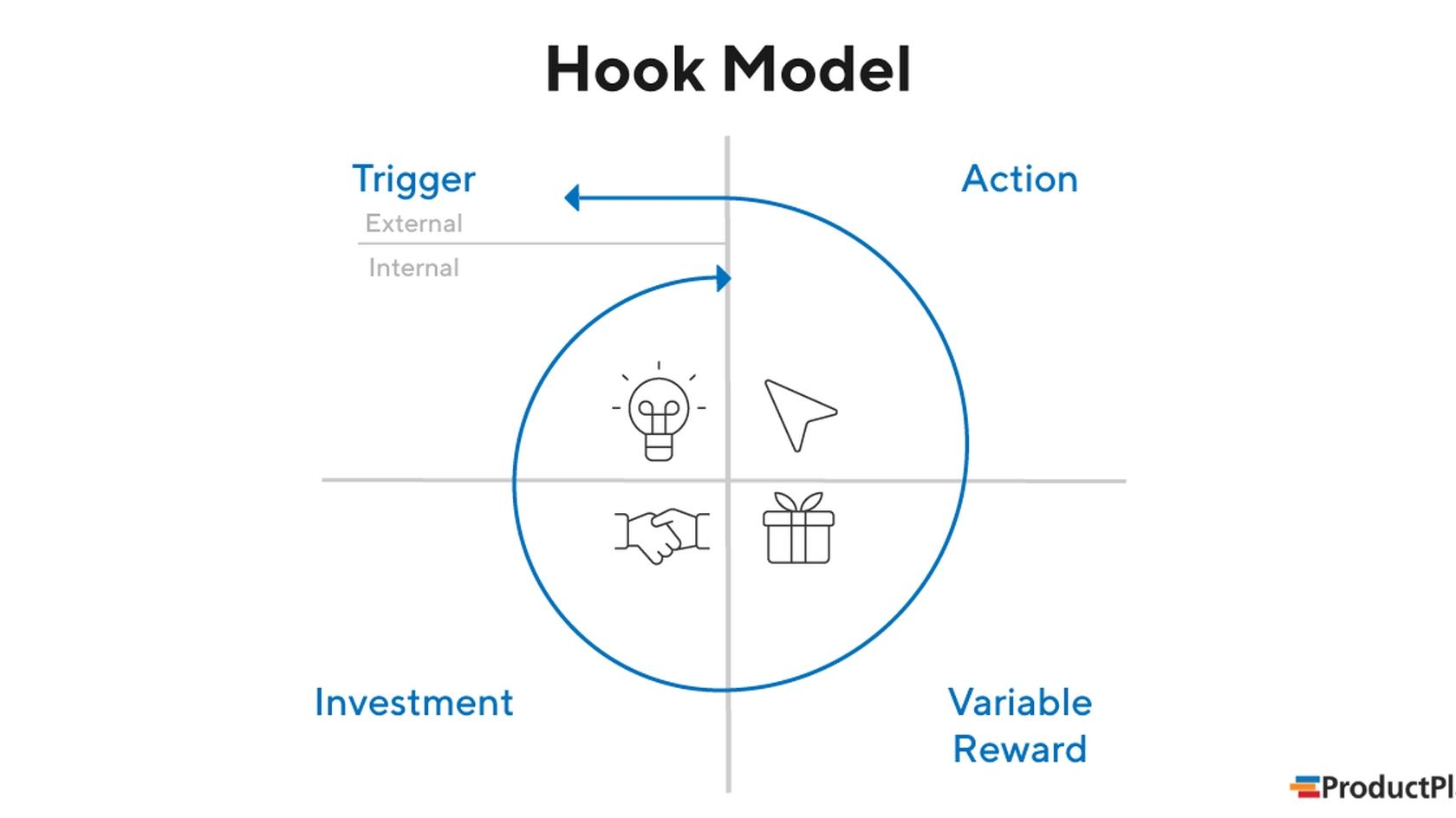 Hook Model

Trigger

External

Internal

Action

Investment

Variable Reward

ProductPl